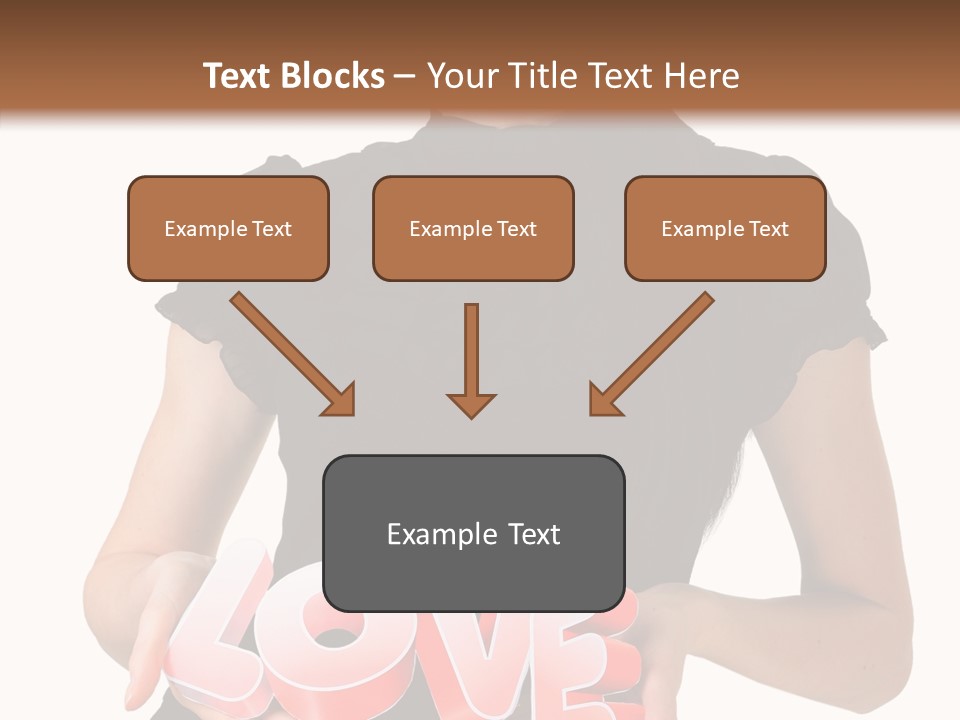 Text Blocks – Your Title Text Here

Example Text

Example Text

Example Text

Example Text

LOVE